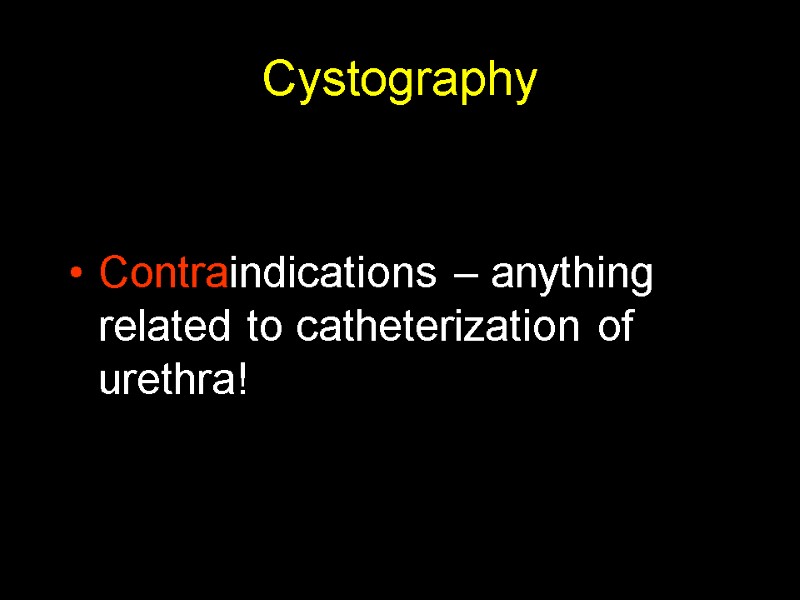 Cystography

• Contraindications – anything related to catheterization of urethra!